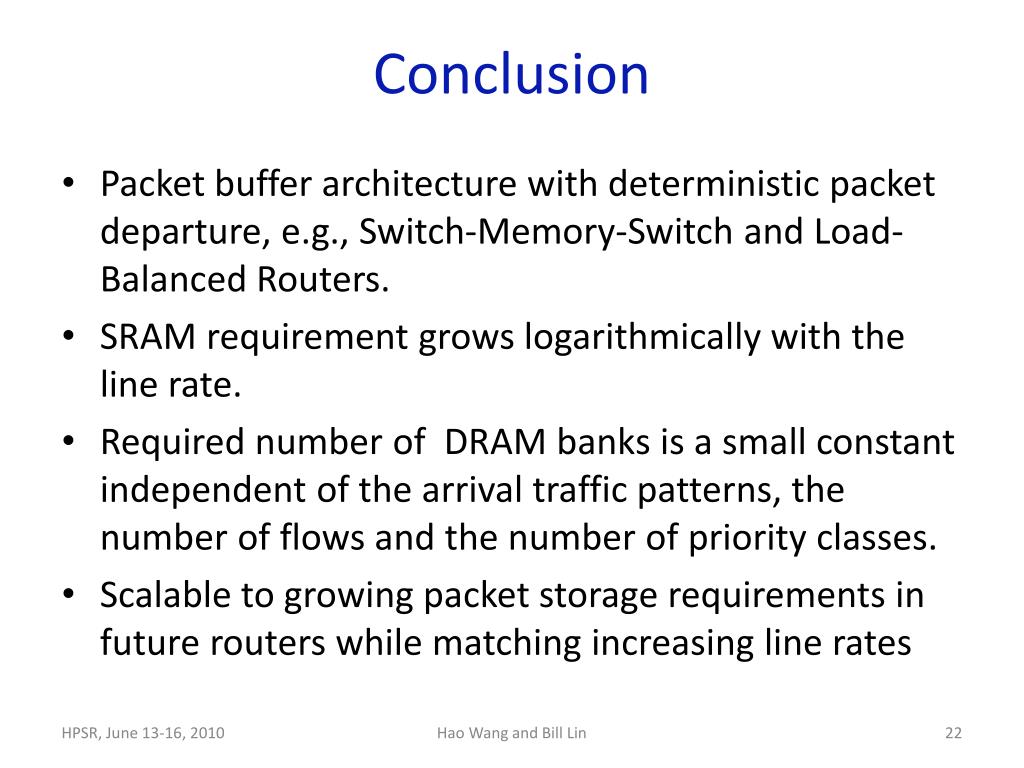 Conclusion

• Packet buffer architecture with deterministic packet departure, e.g., Switch-Memory-Switch and Load-Balanced Routers.
• SRAM requirement grows logarithmically with the line rate.
• Required number of DRAM banks is a small constant independent of the arrival traffic patterns, the number of flows and the number of priority classes.
• Scalable to growing packet storage requirements in future routers while matching increasing line rates

HPSR, June 13-16, 2010
Hao Wang and Bill Lin
22